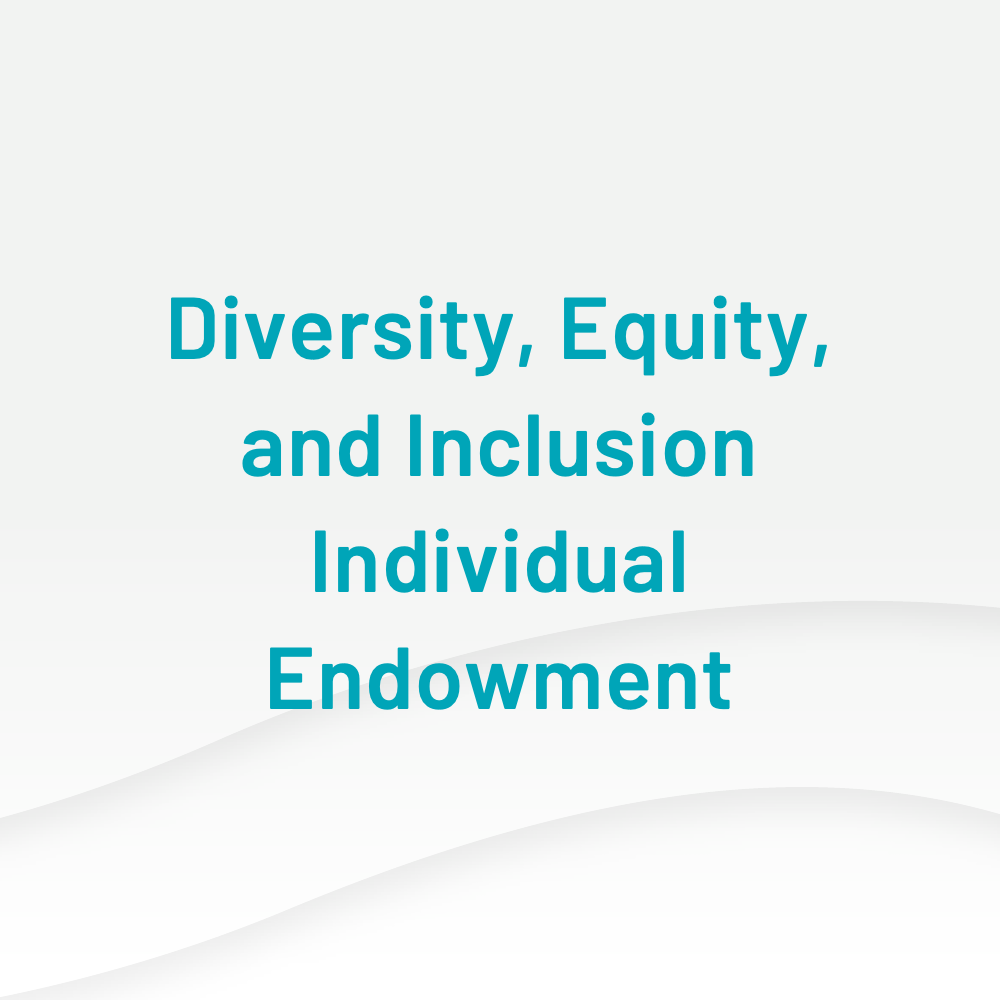 Diversity, Equity, and Inclusion Individual Endowment